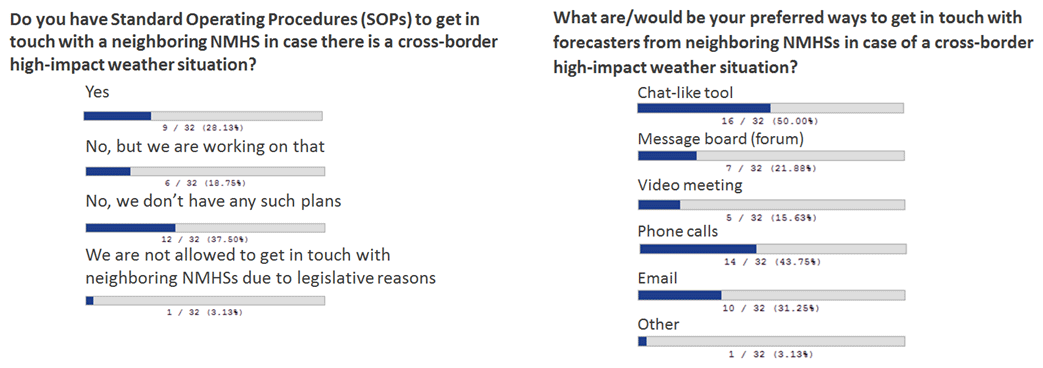 Do you have Standard Operating Procedures (SOPs) to get in touch with a neighboring NMHS in case there is a cross-border high-impact weather situation?

Yes

9 / 32 (28.13%)

No, but we are working on that

6 / 32 (18.75%)

No, we don't have any such plans

12 / 32 (37.50%)

We are not allowed to get in touch with neighboring NMHSs due to legislative reasons

1 / 32 (3.13%)

What are/would be your preferred ways to get in touch with forecasters from neighboring NMHSs in case of a cross-border high-impact weather situation?

Chat-like tool

16 / 32 (50.00%)

Message board (forum)

7 / 32 (21.88%)

Video meeting

5 / 32 (15.63%)

Phone calls

14 / 32 (43.75%)

Email

10 / 32 (31.25%)

Other

1 / 32 (3.13%)